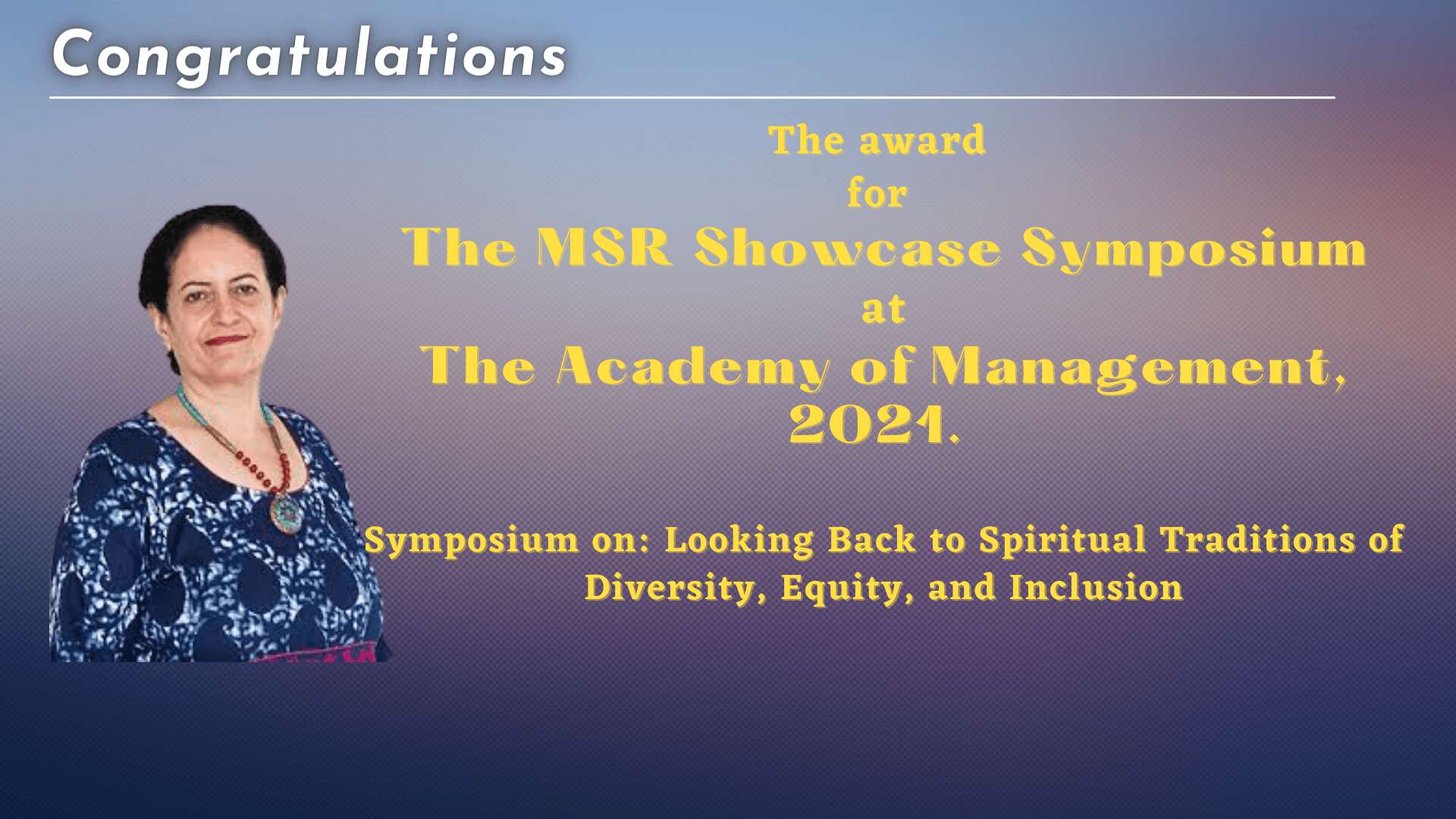 Congratulations

The award
for
The MSR Showcase Symposium
at
The Academy of Management,
2021.

Symposium on: Looking Back to Spiritual Traditions of Diversity, Equity, and Inclusion